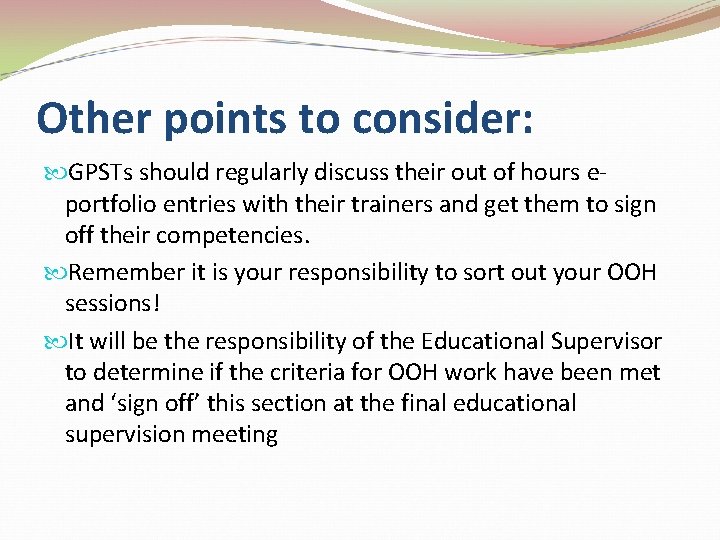 Other points to consider:

GPSTs should regularly discuss their out of hours e-portfolio entries with their trainers and get them to sign off their competencies.

Remember it is your responsibility to sort out your OOH sessions!

It will be the responsibility of the Educational Supervisor to determine if the criteria for OOH work have been met and ‘sign off’ this section at the final educational supervision meeting